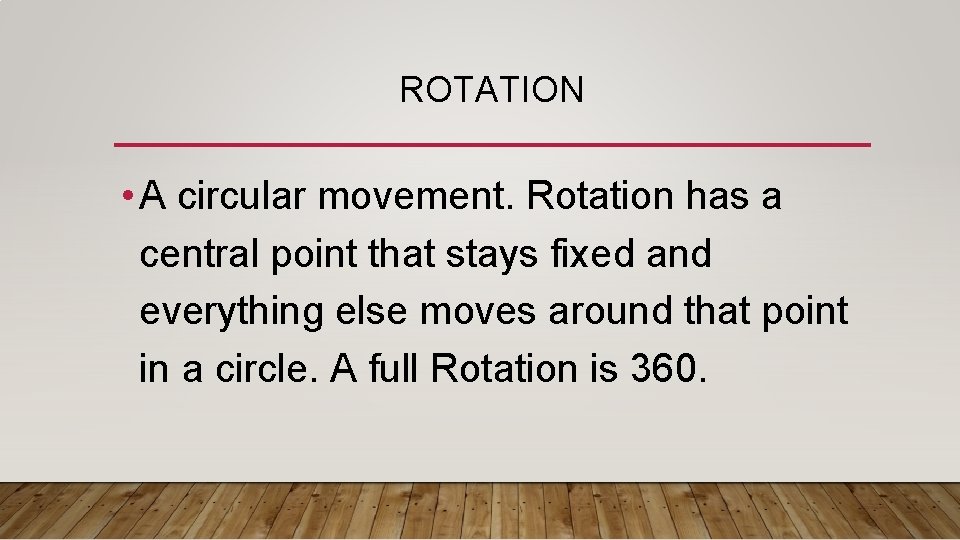 ROTATION

• A circular movement. Rotation has a central point that stays fixed and everything else moves around that point in a circle. A full Rotation is 360.